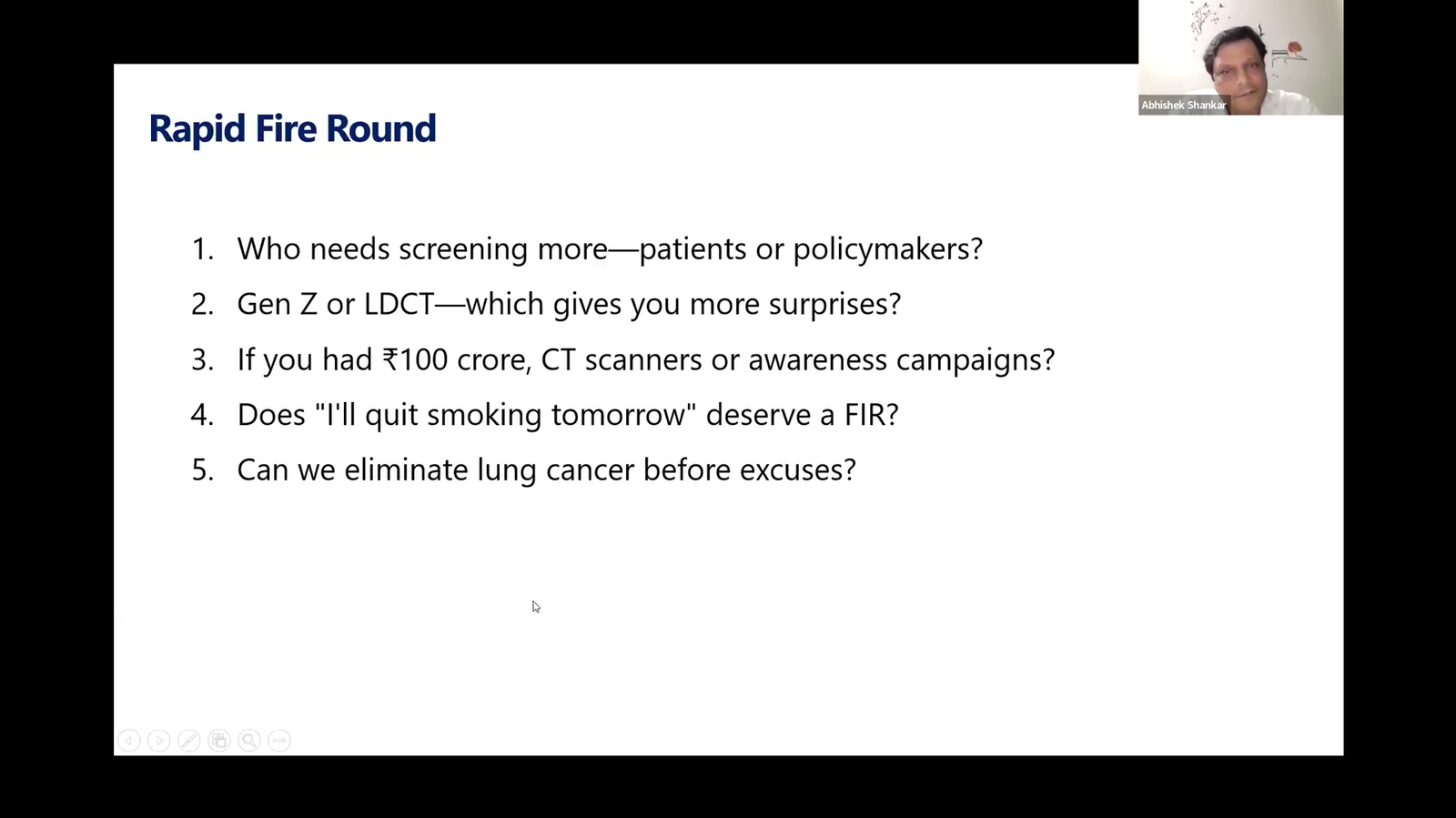 Abhishek Shankar

Rapid Fire Round

1. Who needs screening more—patients or policymakers?
2. Gen Z or LDCT—which gives you more surprises?
3. If you had ₹100 crore, CT scanners or awareness campaigns?
4. Does "I'll quit smoking tomorrow" deserve a FIR?
5. Can we eliminate lung cancer before excuses?